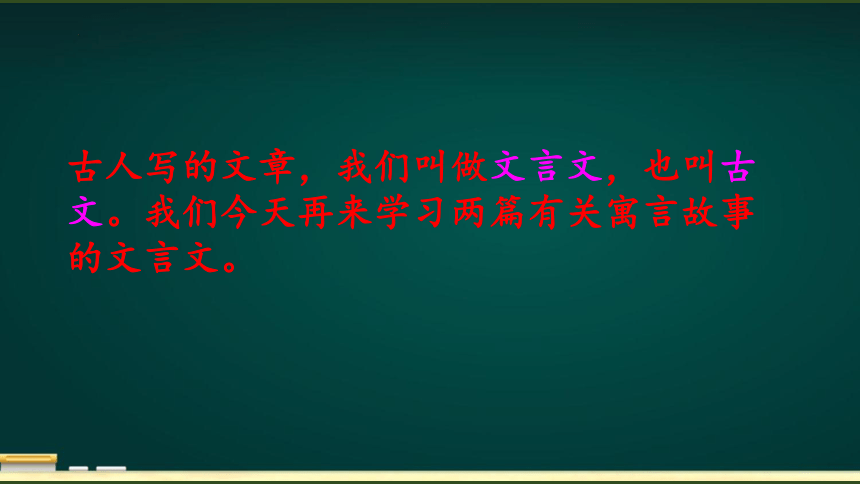 古人写的文章，我们叫做文言文，也叫古文。我们今天再来学习两篇有关寓言故事的文言文。